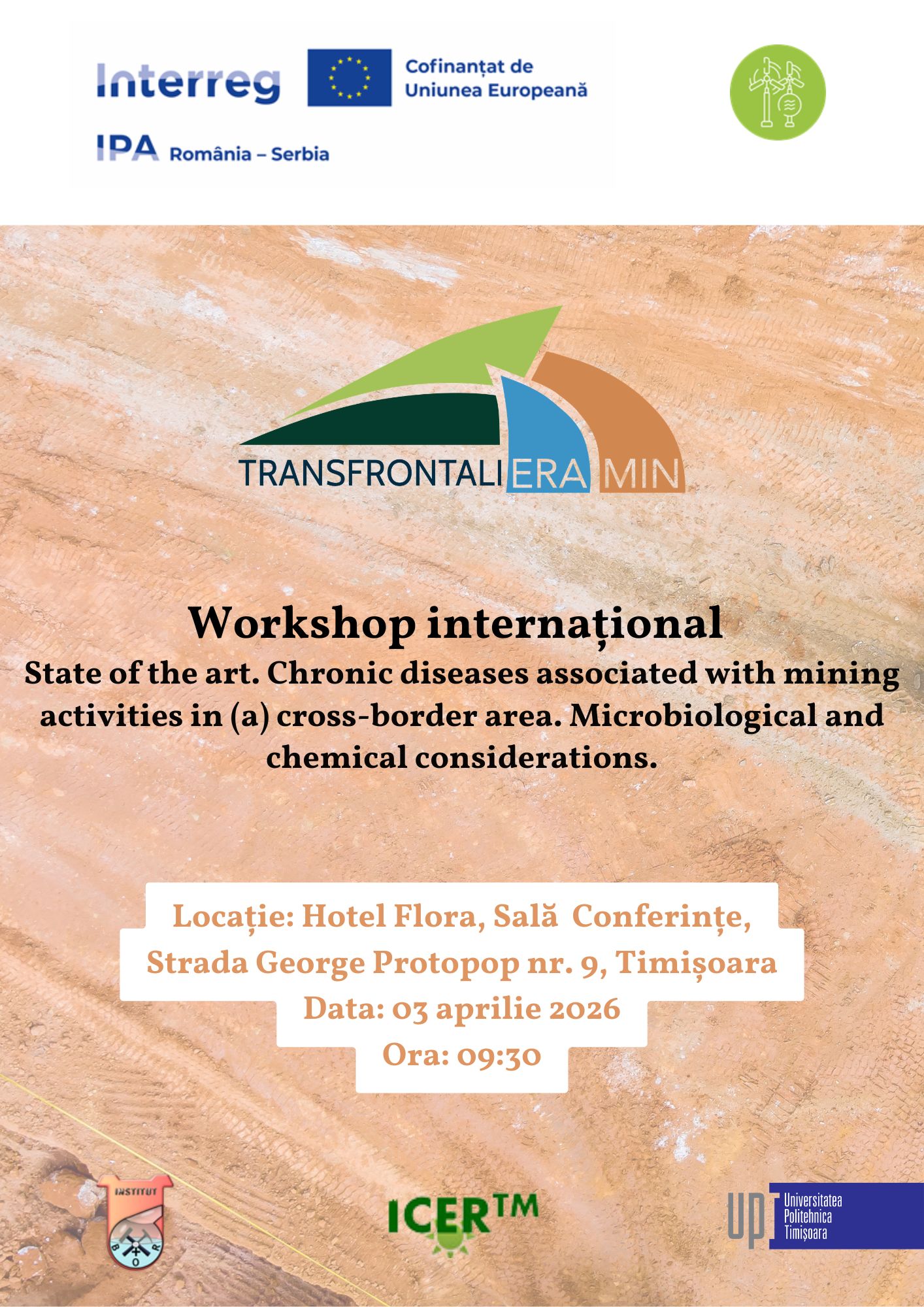 Interreg
Cofinanțat de Uniunea Europeană
IPA România – Serbia

TRANSFRONTALIERA MIN

Workshop internațional
State of the art. Chronic diseases associated with mining activities in (a) cross-border area. Microbiological and chemical considerations.

Locație: Hotel Flora, Sală Conferințe,
Strada George Protopop nr. 9, Timișoara
Data: 03 aprilie 2026
Ora: 09:30

INSTITUT
B O R

ICER™

UPT Universitatea Politehnica Timișoara